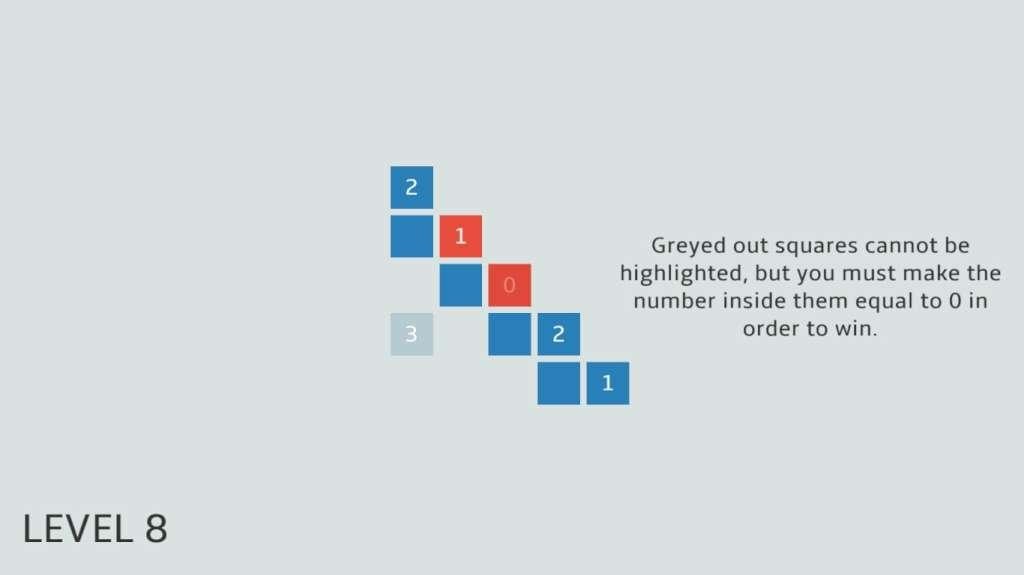 2

1

0

3

2

1

Greyed out squares cannot be highlighted, but you must make the number inside them equal to 0 in order to win.

LEVEL 8